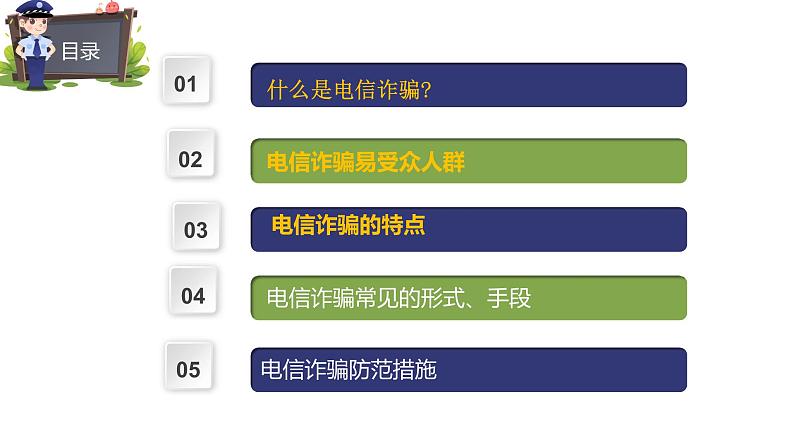 目录

01
什么是电信诈骗?

02
电信诈骗易受众人群

03
电信诈骗的特点

04
电信诈骗常见的形式、手段

05
电信诈骗防范措施